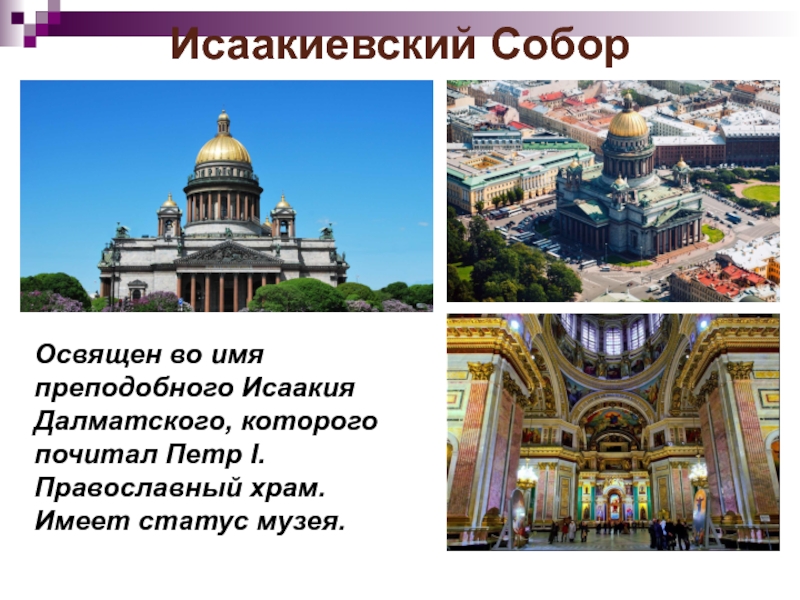 Исаакиевский Собор

Освящен во имя преподобного Исаакия Далматского, которого почитал Петр I. Православный храм. Имеет статус музея.